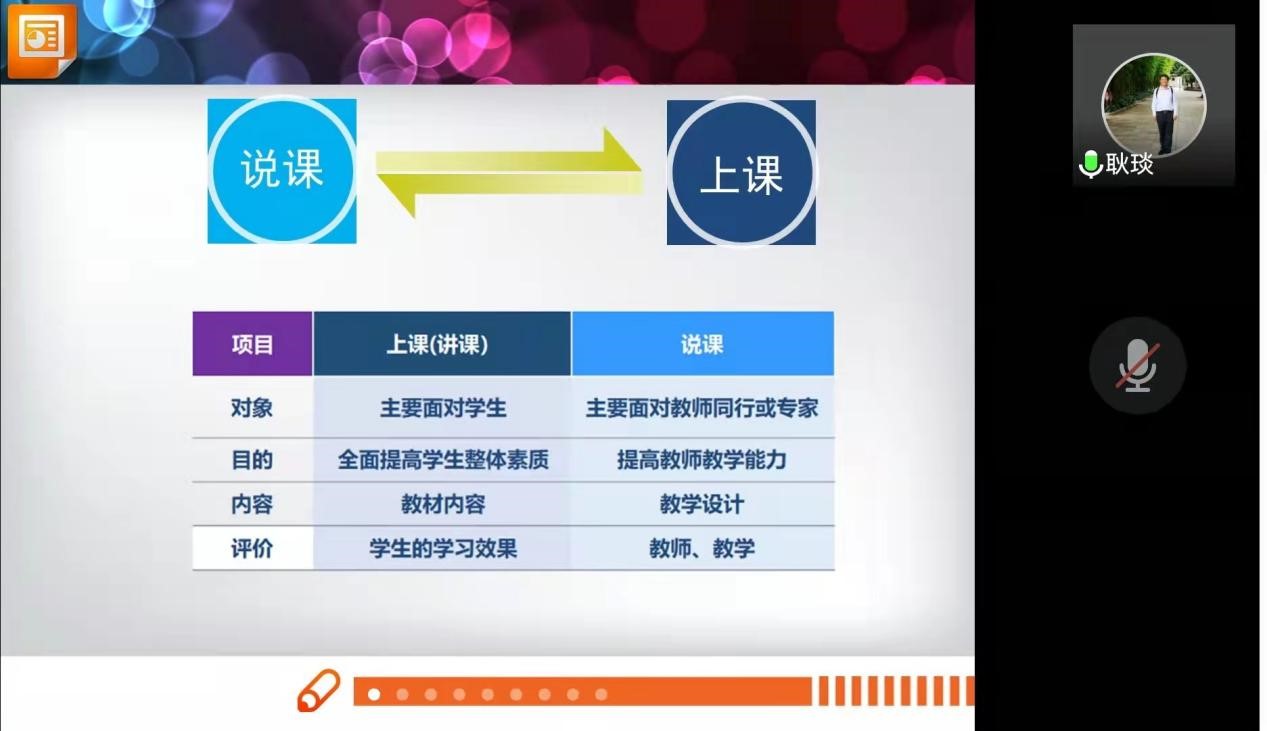 说课

上课

| 项目 | 上课(讲课) | 说课 |
|---|---|---|
| 对象 | 主要面对学生 | 主要面对教师同行或专家 |
| 目的 | 全面提高学生整体素质 | 提高教师教学能力 |
| 内容 | 教材内容 | 教学设计 |
| 评价 | 学生的学习效果 | 教师、教学 |

耿琰